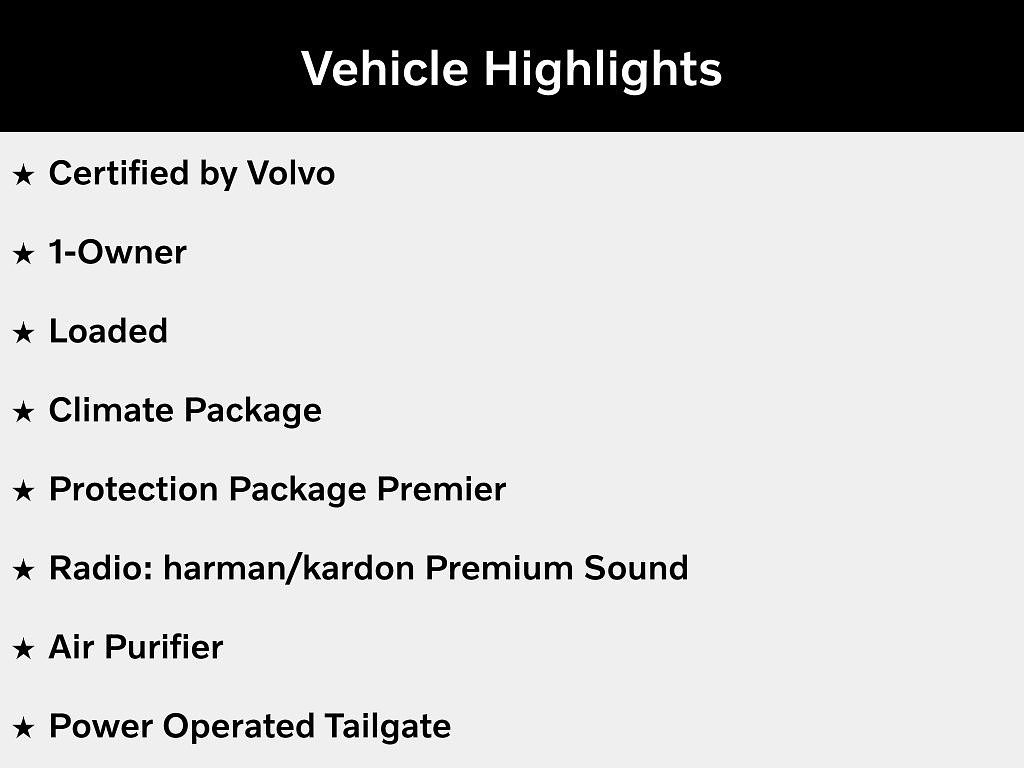 Vehicle Highlights

★ Certified by Volvo

★ 1-Owner

★ Loaded

★ Climate Package

★ Protection Package Premier

★ Radio: harman/kardon Premium Sound

★ Air Purifier

★ Power Operated Tailgate